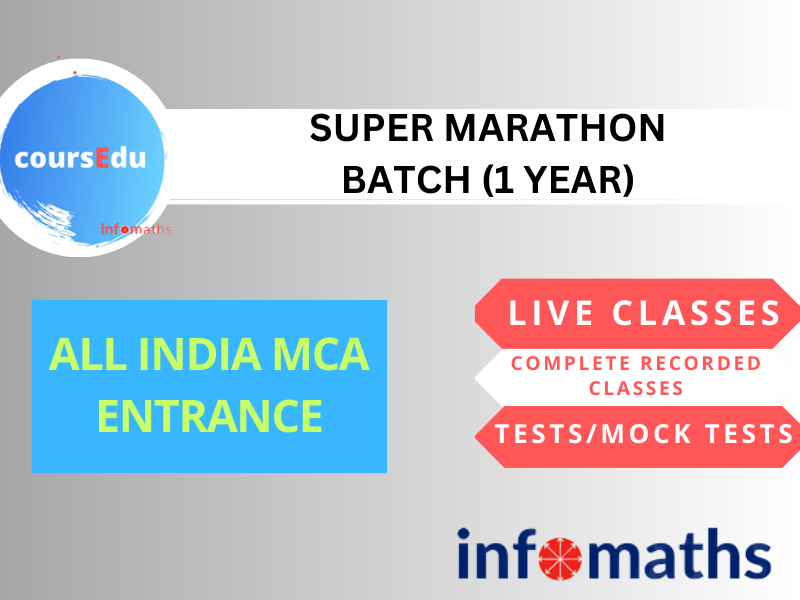 coursEdu

infomaths

SUPER MARATHON BATCH (1 YEAR)

ALL INDIA MCA ENTRANCE

LIVE CLASSES

COMPLETE RECORDED CLASSES

TESTS/MOCK TESTS

infomaths